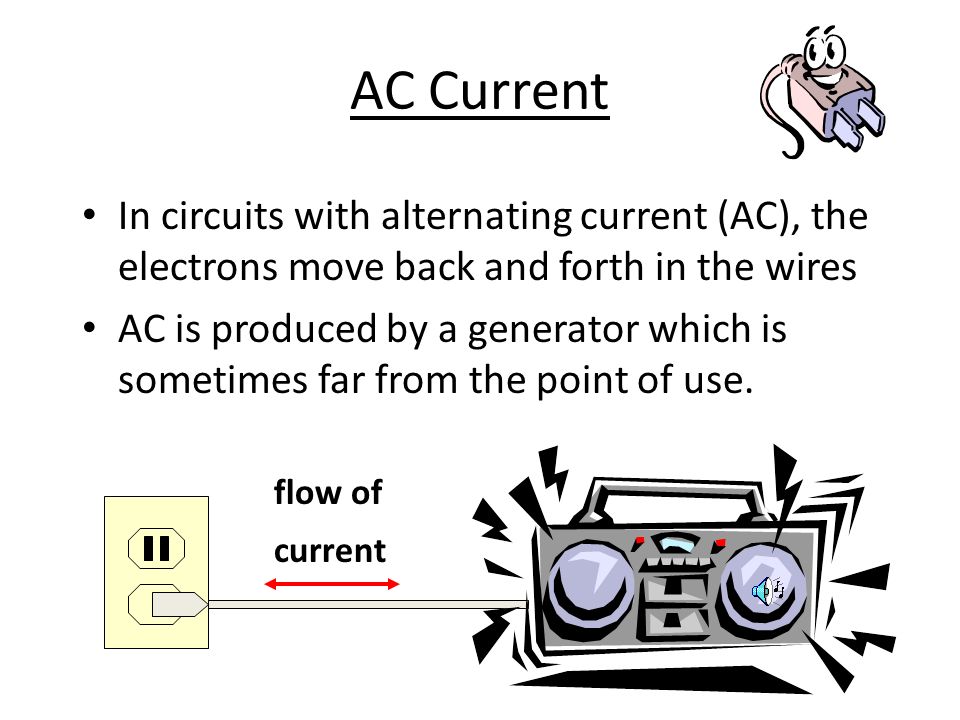 AC Current

• In circuits with alternating current (AC), the electrons move back and forth in the wires

• AC is produced by a generator which is sometimes far from the point of use.

flow of current